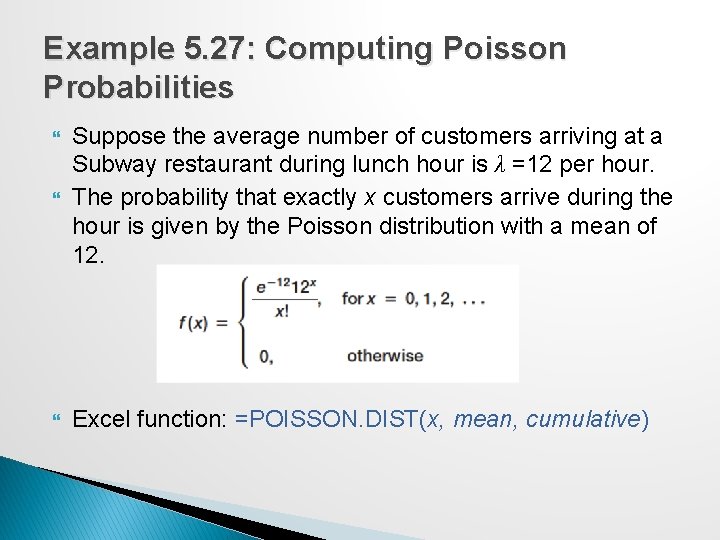 Example 5.27: Computing Poisson Probabilities

Suppose the average number of customers arriving at a Subway restaurant during lunch hour is $\lambda$ =12 per hour.

The probability that exactly $x$ customers arrive during the hour is given by the Poisson distribution with a mean of 12.

$f(x) = \begin{cases} \frac{e^{-12}12^x}{x!}, & \text{for } x = 0, 1, 2, \ldots \\ 0, & \text{otherwise} \end{cases}$

Excel function: =POISSON.DIST(x, mean, cumulative)